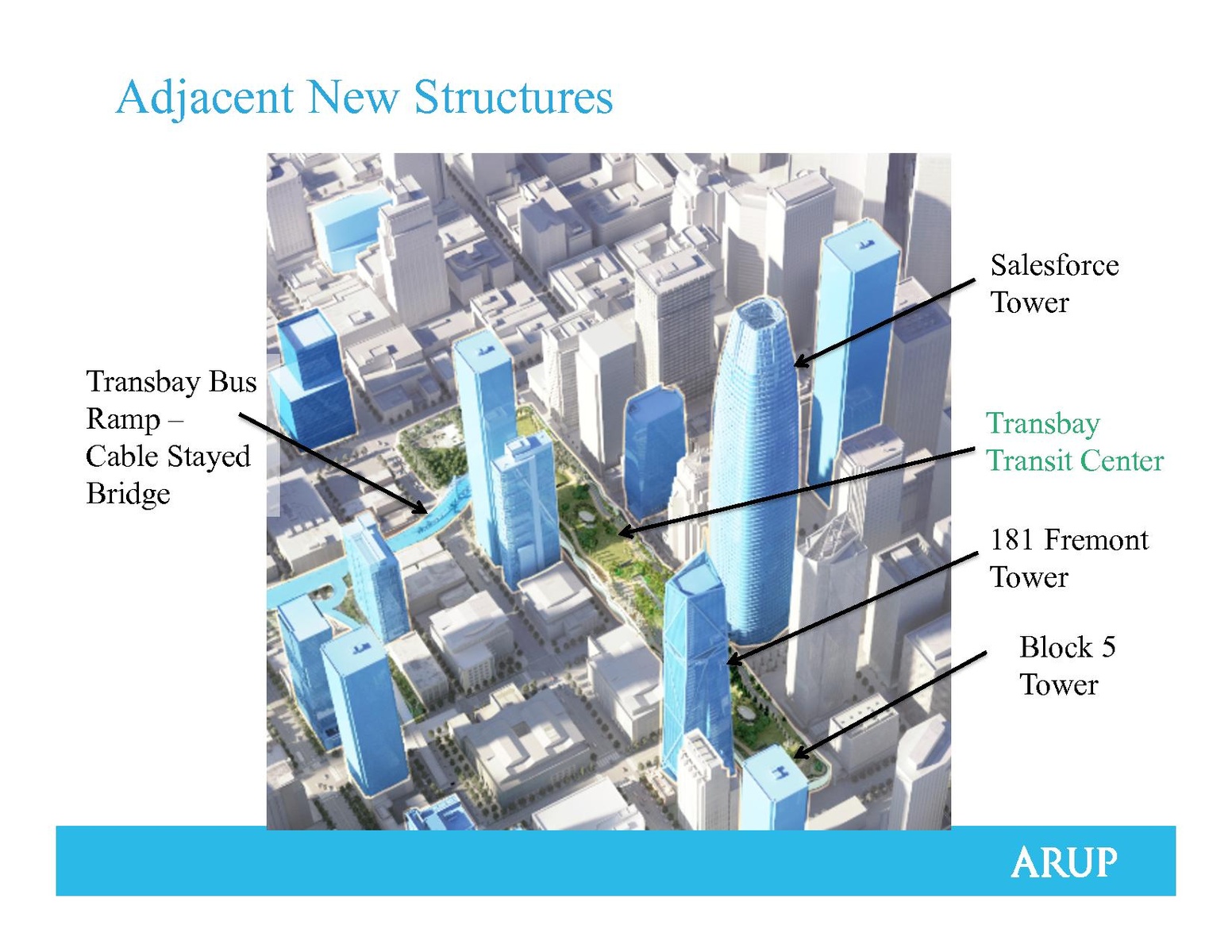 Adjacent New Structures

Transbay Bus Ramp – Cable Stayed Bridge

Salesforce Tower

Transbay Transit Center

181 Fremont Tower

Block 5 Tower

ARUP